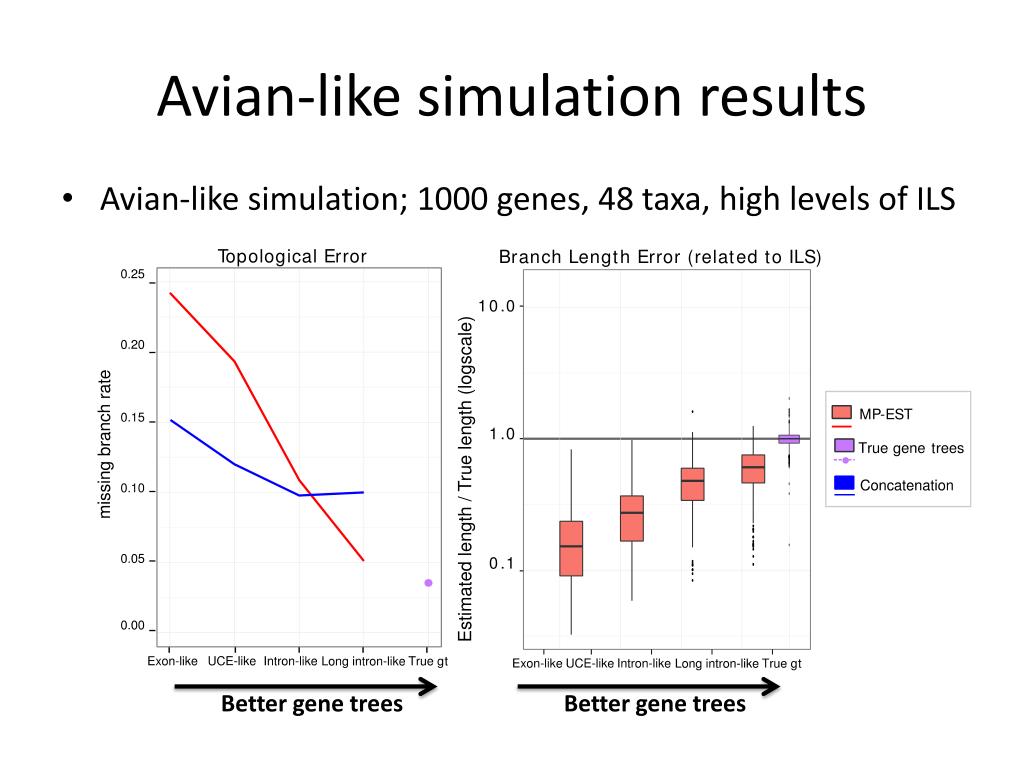 Avian-like simulation results

• Avian-like simulation; 1000 genes, 48 taxa, high levels of ILS

Topological Error

missing branch rate

0.25
0.20
0.15
0.10
0.05
0.00

Exon-like UCE-like Intron-like Long intron-like True gt

Better gene trees

Branch Length Error (related to ILS)

Estimated length / True length (logscale)

10.0
1.0
0.1

Exon-like UCE-like Intron-like Long intron-like True gt

Better gene trees

MP-EST
True gene trees
Concatenation